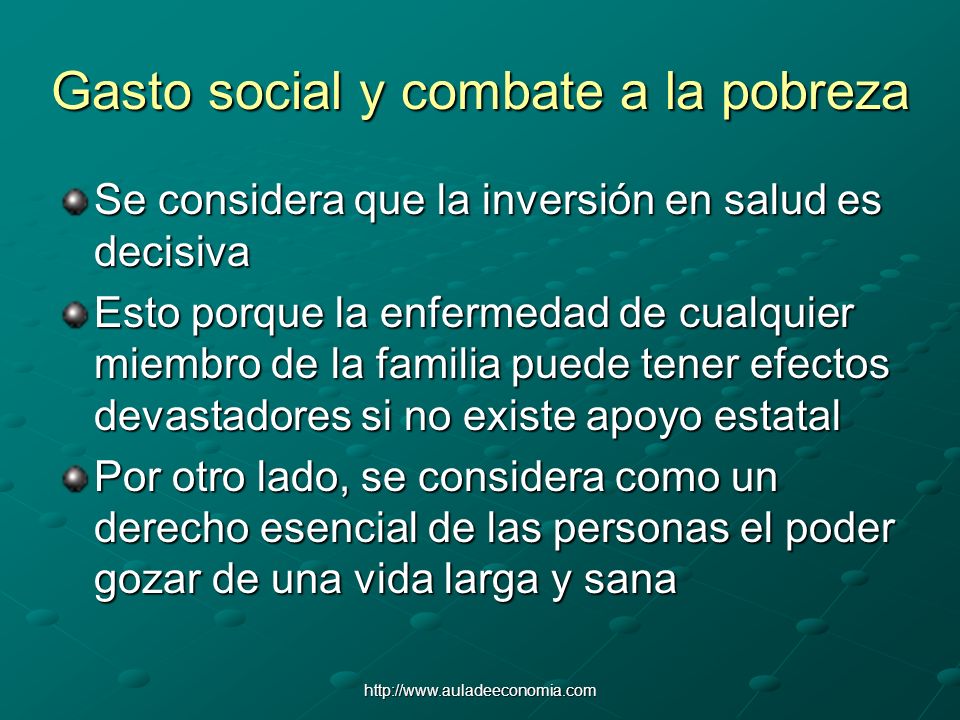 Gasto social y combate a la pobreza

Se considera que la inversión en salud es decisiva

Esto porque la enfermedad de cualquier miembro de la familia puede tener efectos devastadores si no existe apoyo estatal

Por otro lado, se considera como un derecho esencial de las personas el poder gozar de una vida larga y sana

http://www.auladeeconomia.com